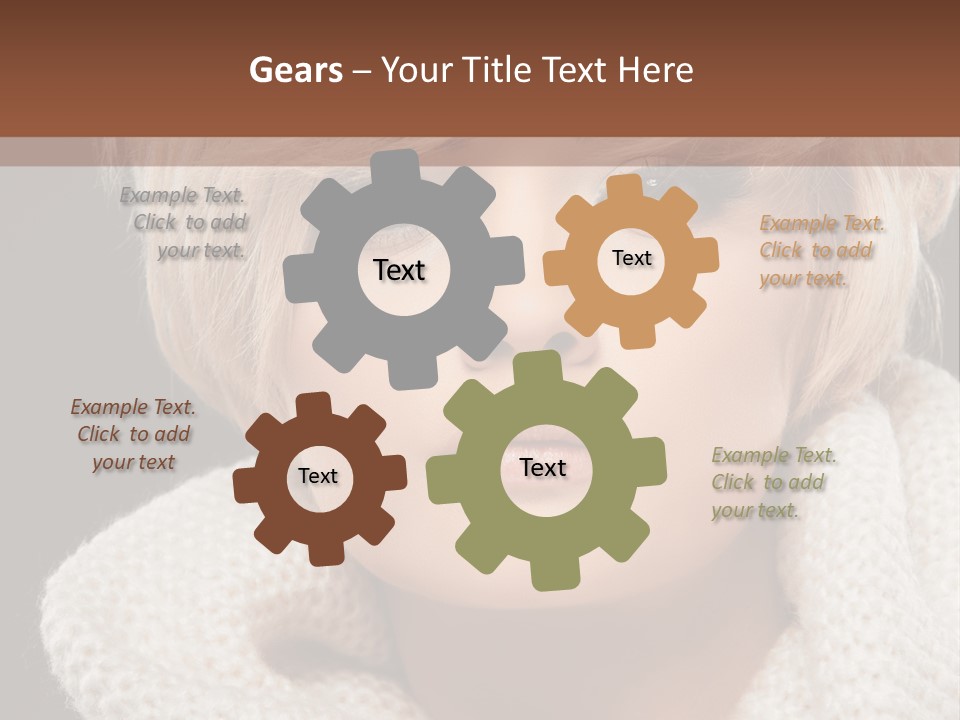 Gears – Your Title Text Here

Example Text. Click to add your text.

Text

Text

Example Text. Click to add your text.

Example Text. Click to add your text

Text

Text

Example Text. Click to add your text.